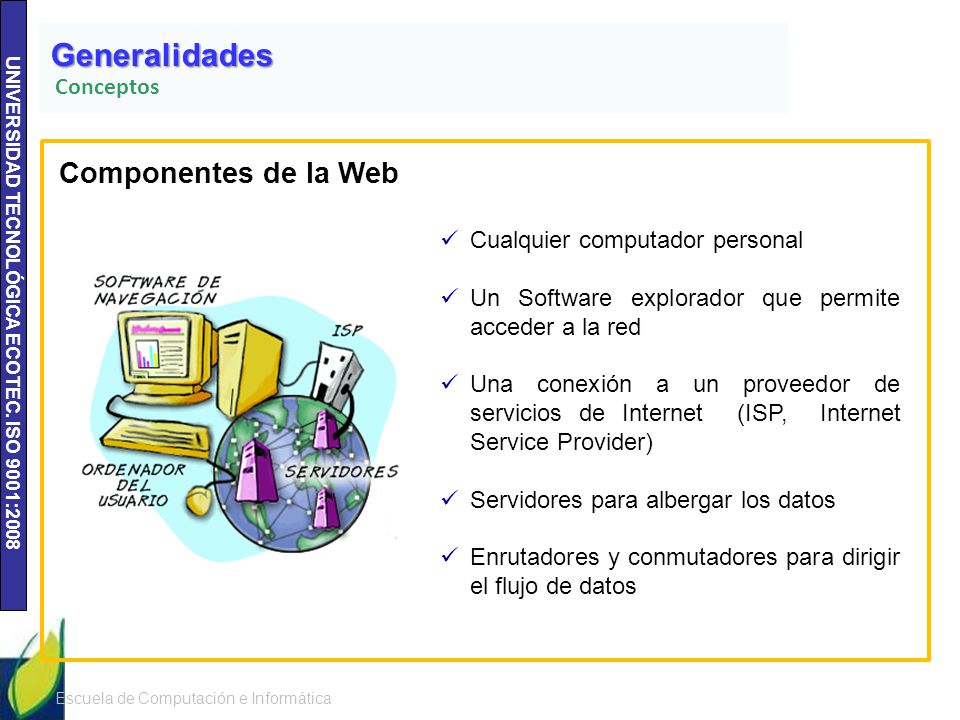 UNIVERSIDAD TECNOLÓGICA ECOTEC. ISO 9001:2008

Generalidades
Conceptos

Componentes de la Web

SOFTWARE DE NAVEGACIÓN

ISP

ORDENADOR DEL USUARIO

SERVIDORES

✓ Cualquier computador personal

✓ Un Software explorador que permite acceder a la red

✓ Una conexión a un proveedor de servicios de Internet (ISP, Internet Service Provider)

✓ Servidores para albergar los datos

✓ Enrutadores y conmutadores para dirigir el flujo de datos

Escuela de Computación e Informática